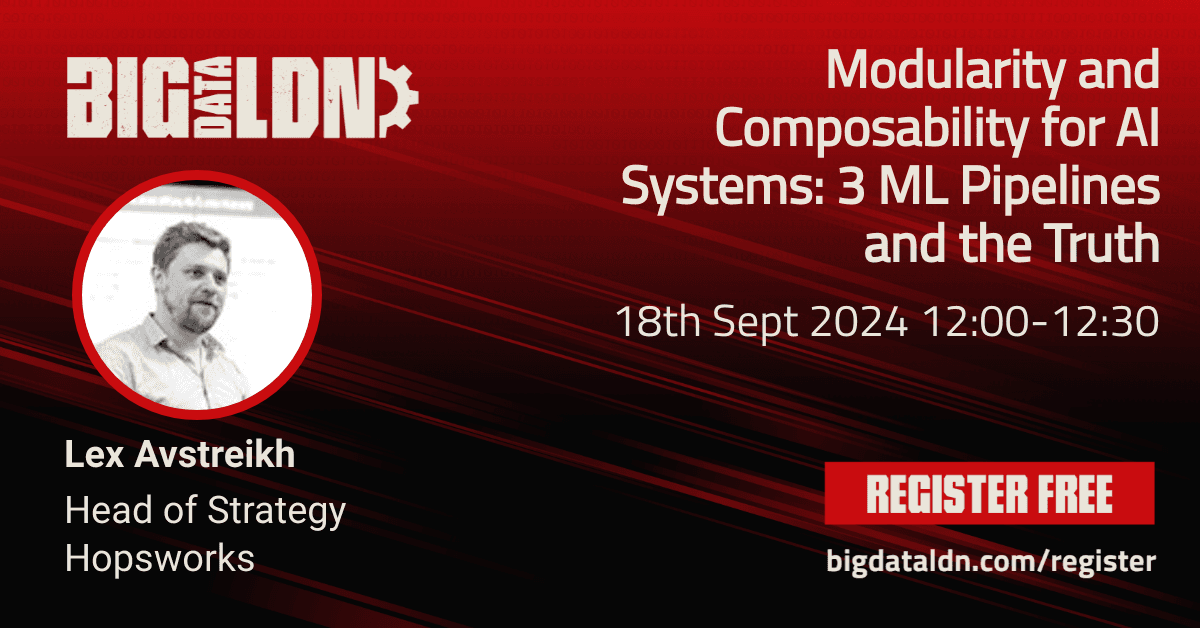 BIG DATA LDN

Modularity and Composability for AI Systems: 3 ML Pipelines and the Truth

18th Sept 2024 12:00-12:30

Lex Avstreikh
Head of Strategy
Hopsworks

REGISTER FREE

bigdataldn.com/register